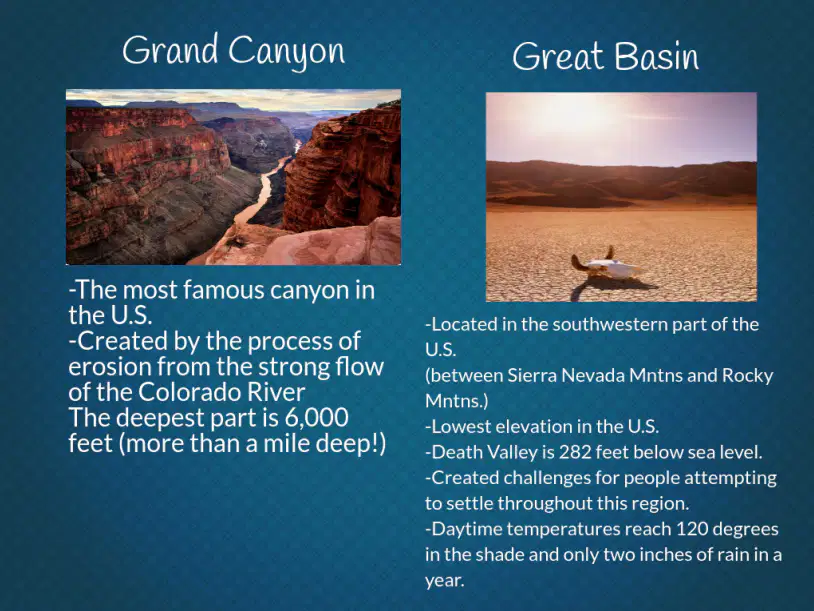 Grand Canyon

-The most famous canyon in the U.S.
-Created by the process of erosion from the strong flow of the Colorado River
The deepest part is 6,000 feet (more than a mile deep!)

Great Basin

-Located in the southwestern part of the U.S.
(between Sierra Nevada Mntns and Rocky Mntns.)
-Lowest elevation in the U.S.
-Death Valley is 282 feet below sea level.
-Created challenges for people attempting to settle throughout this region.
-Daytime temperatures reach 120 degrees in the shade and only two inches of rain in a year.